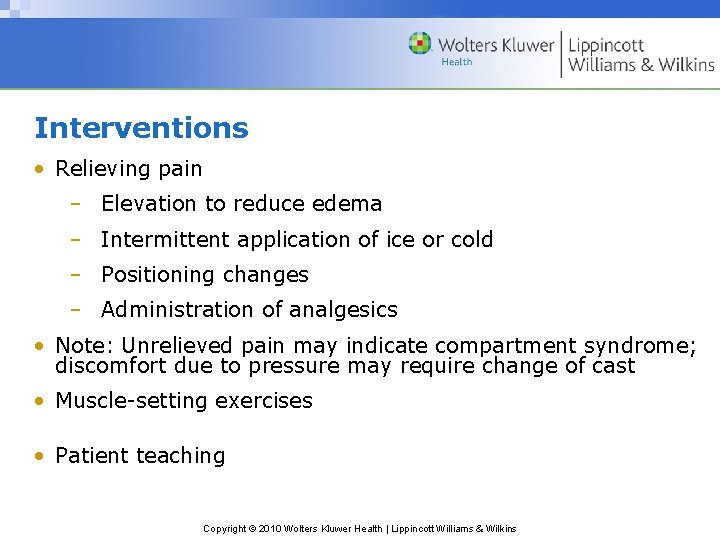 Wolters Kluwer Health | Lippincott Williams & Wilkins

Interventions

• Relieving pain
  – Elevation to reduce edema
  – Intermittent application of ice or cold
  – Positioning changes
  – Administration of analgesics
• Note: Unrelieved pain may indicate compartment syndrome; discomfort due to pressure may require change of cast
• Muscle-setting exercises
• Patient teaching

Copyright © 2010 Wolters Kluwer Health | Lippincott Williams & Wilkins